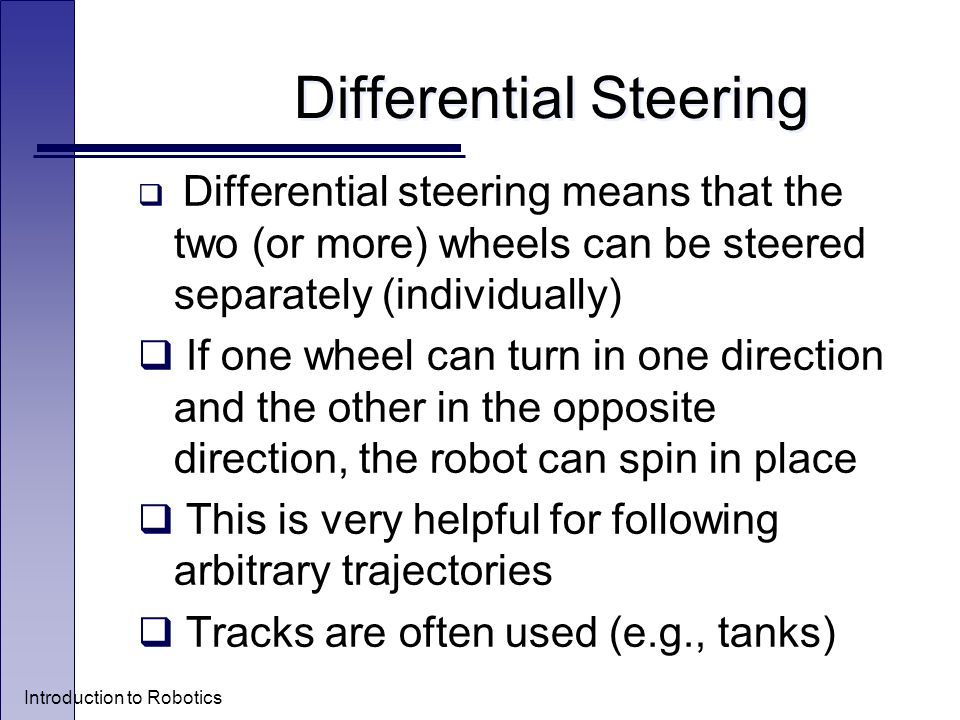 Differential Steering

❑ Differential steering means that the two (or more) wheels can be steered separately (individually)

❑ If one wheel can turn in one direction and the other in the opposite direction, the robot can spin in place

❑ This is very helpful for following arbitrary trajectories

❑ Tracks are often used (e.g., tanks)

Introduction to Robotics